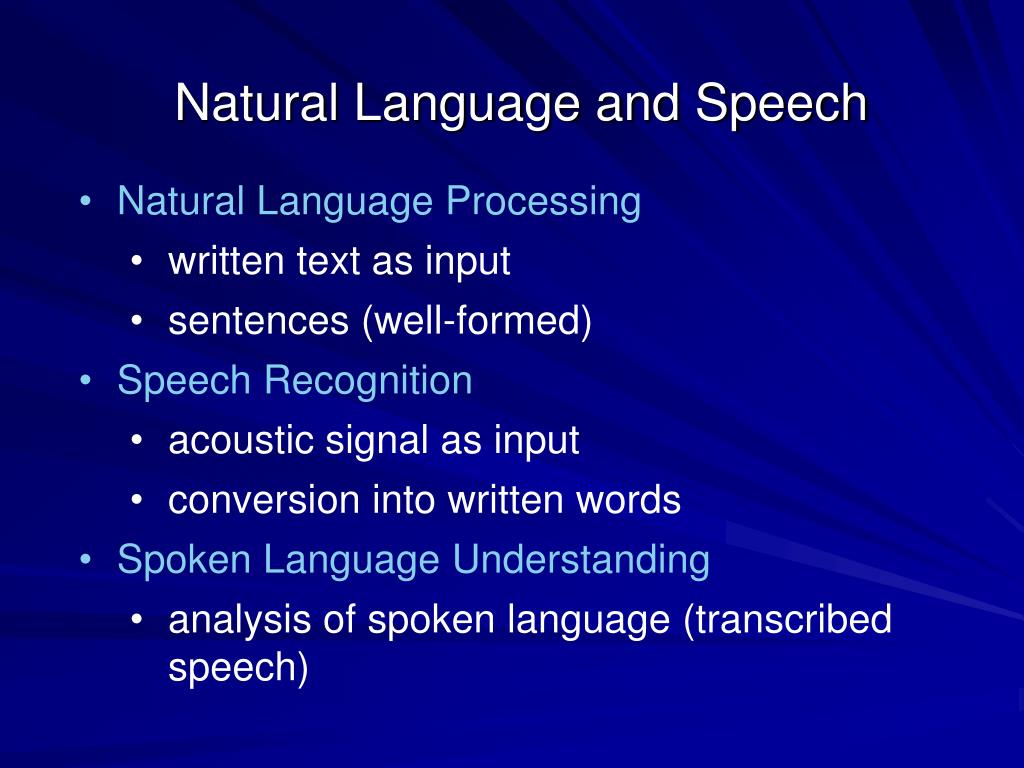 Natural Language and Speech

• Natural Language Processing
  • written text as input
  • sentences (well-formed)
• Speech Recognition
  • acoustic signal as input
  • conversion into written words
• Spoken Language Understanding
  • analysis of spoken language (transcribed speech)